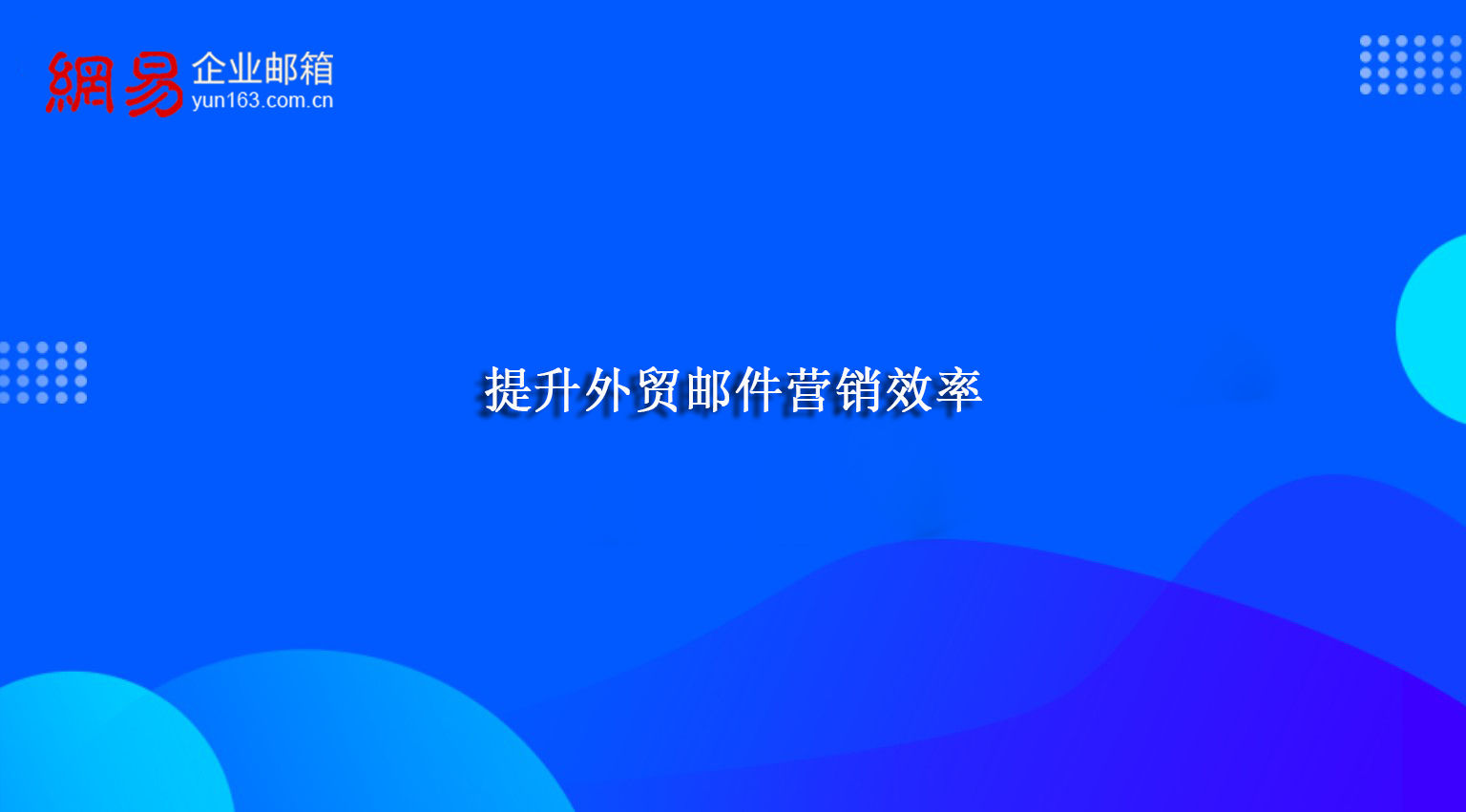 網易 企业邮箱
yun163.com.cn

提升外贸邮件营销效率